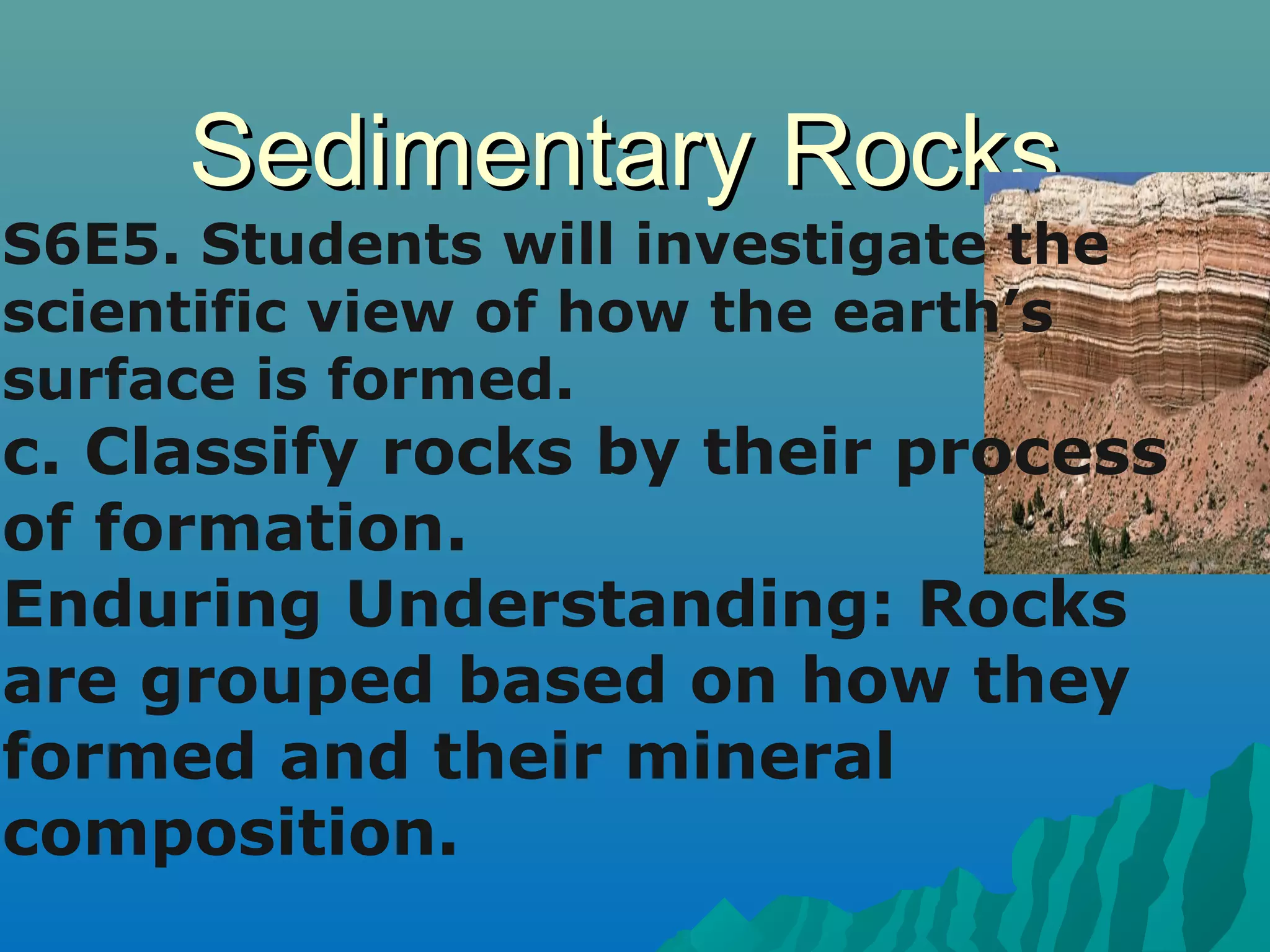 Sedimentary Rocks

S6E5. Students will investigate the scientific view of how the earth's surface is formed.
c. Classify rocks by their process of formation.
Enduring Understanding: Rocks are grouped based on how they formed and their mineral composition.